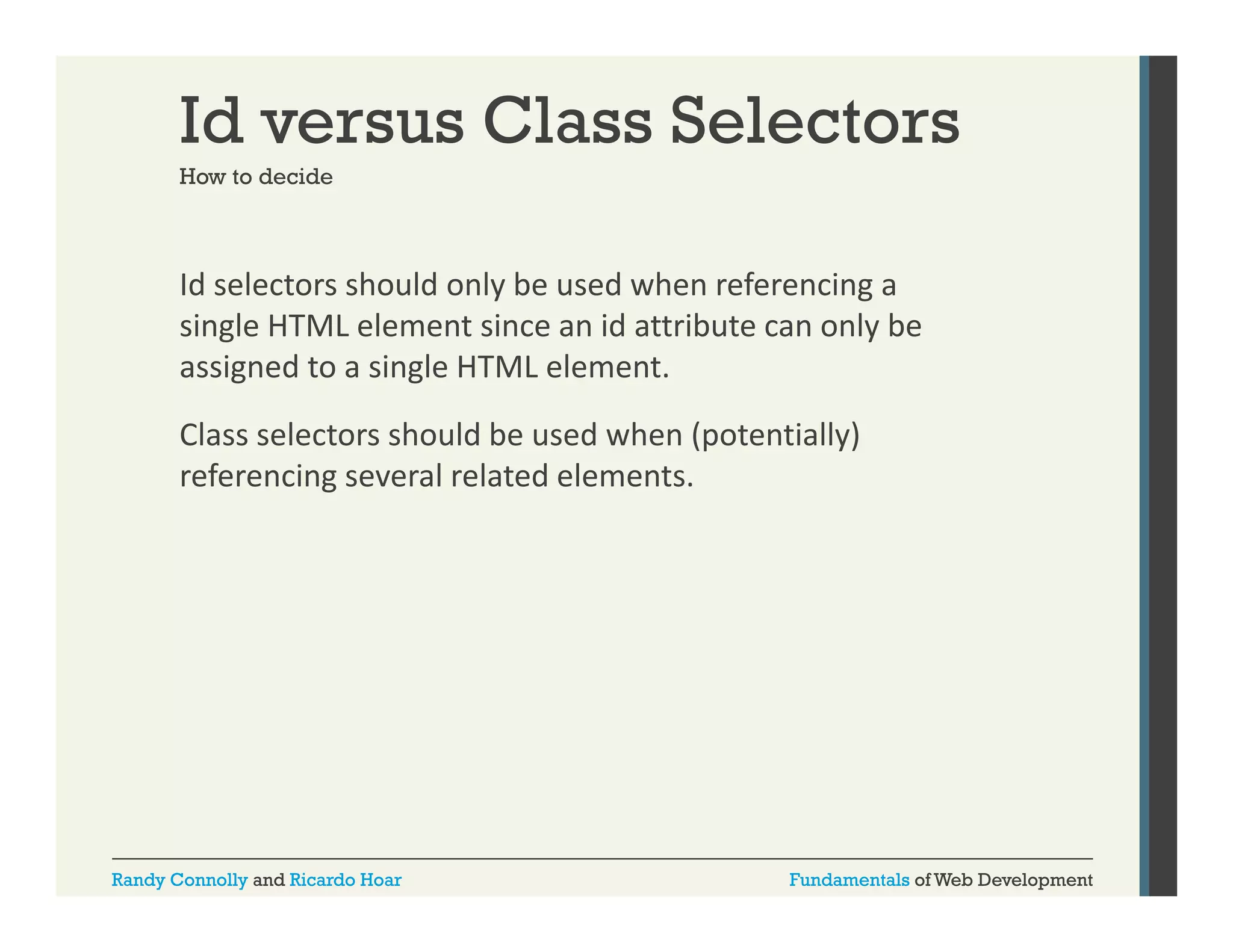 Id versus Class Selectors

How to decide

Id selectors should only be used when referencing a single HTML element since an id attribute can only be assigned to a single HTML element.

Class selectors should be used when (potentially) referencing several related elements.

Randy Connolly and Ricardo Hoar

Fundamentals of Web Development